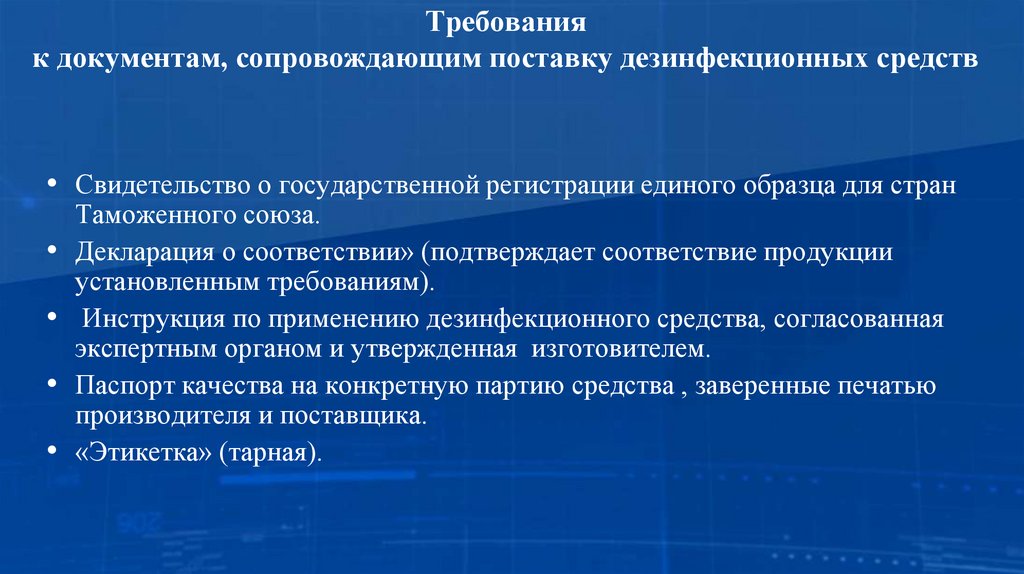 Требования
к документам, сопровождающим поставку дезинфекционных средств

• Свидетельство о государственной регистрации единого образца для стран Таможенного союза.
• Декларация о соответствии» (подтверждает соответствие продукции установленным требованиям).
• Инструкция по применению дезинфекционного средства, согласованная экспертным органом и утвержденная изготовителем.
• Паспорт качества на конкретную партию средства , заверенные печатью производителя и поставщика.
• «Этикетка» (тарная).